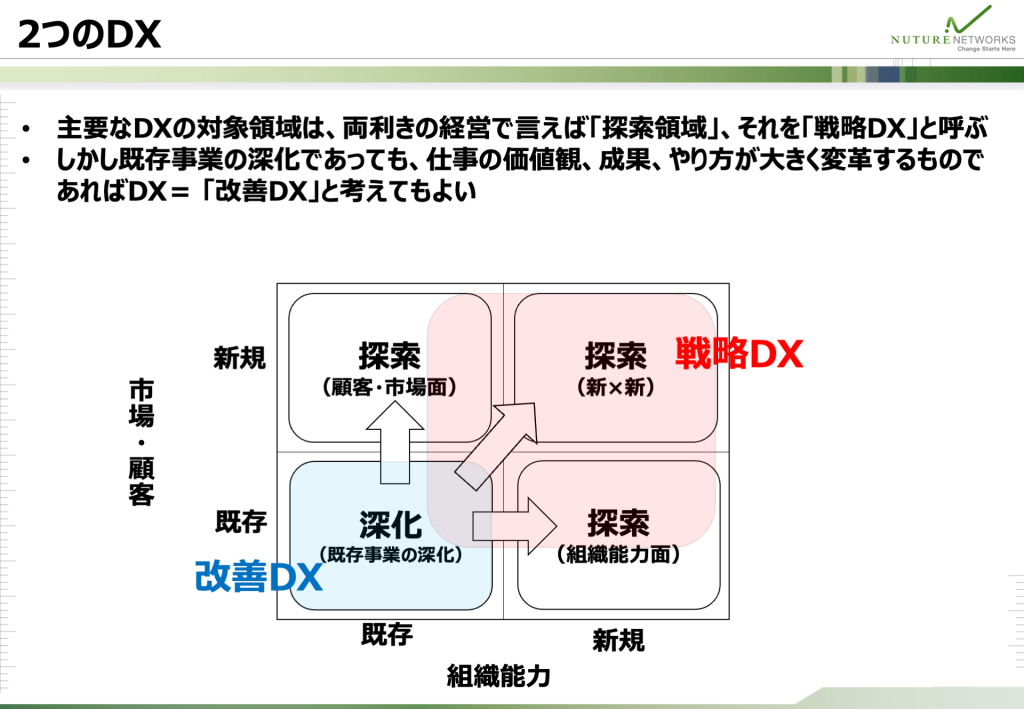 2つのDX

NUTURE NETWORKS
Change Starts Here

• 主要なDXの対象領域は、両利きの経営で言えば「探索領域」、それを「戦略DX」と呼ぶ
• しかし既存事業の深化であっても、仕事の価値観、成果、やり方が大きく変革するものであればDX＝「改善DX」と考えてもよい

市場・顧客

新規

既存

探索
（顧客・市場面）

探索
（新×新）

戦略DX

深化
（既存事業の深化）

探索
（組織能力面）

改善DX

既存

新規

組織能力